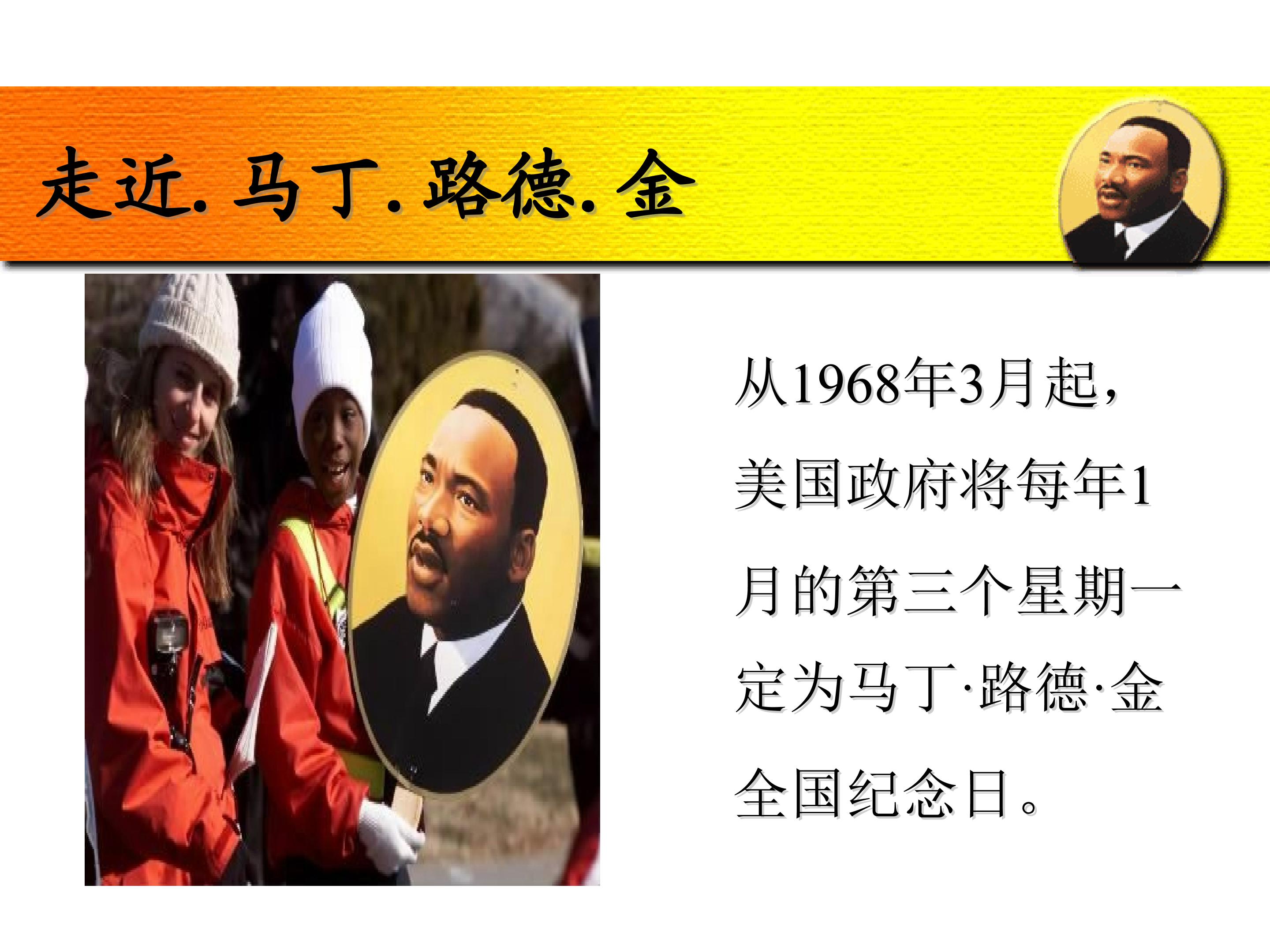 走近. 马丁. 路德. 金

从1968年3月起，美国政府将每年1月的第三个星期一定为马丁·路德·金全国纪念日。